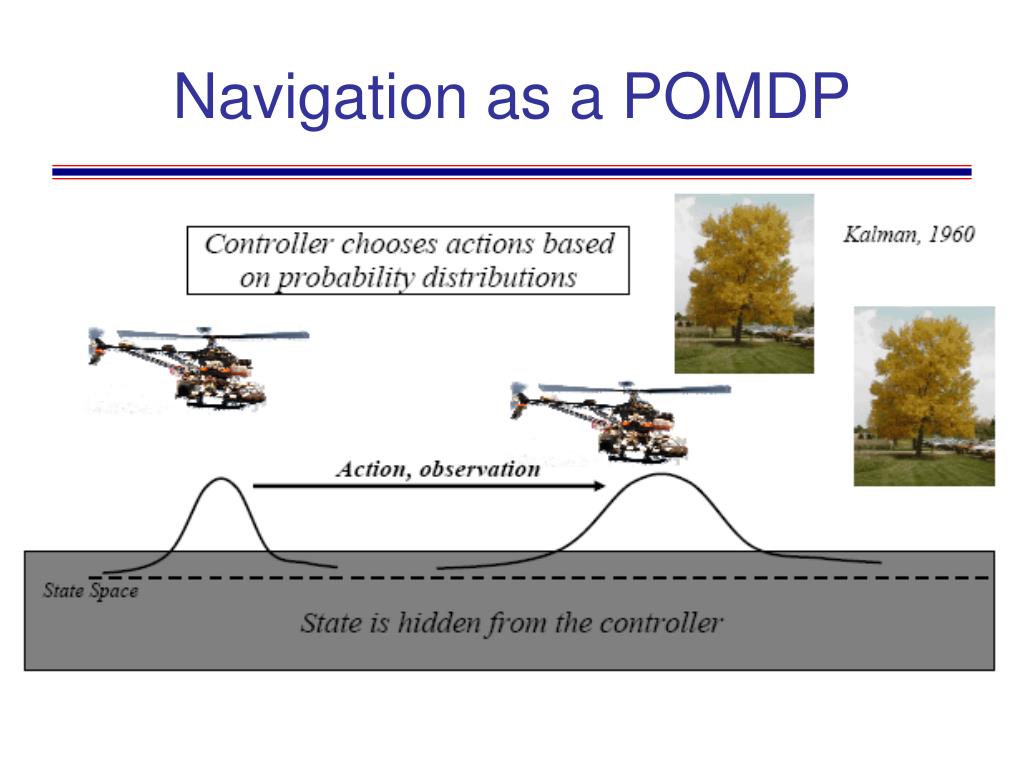 Navigation as a POMDP

Controller chooses actions based on probability distributions

Kalman, 1960

Action, observation

State Space

State is hidden from the controller